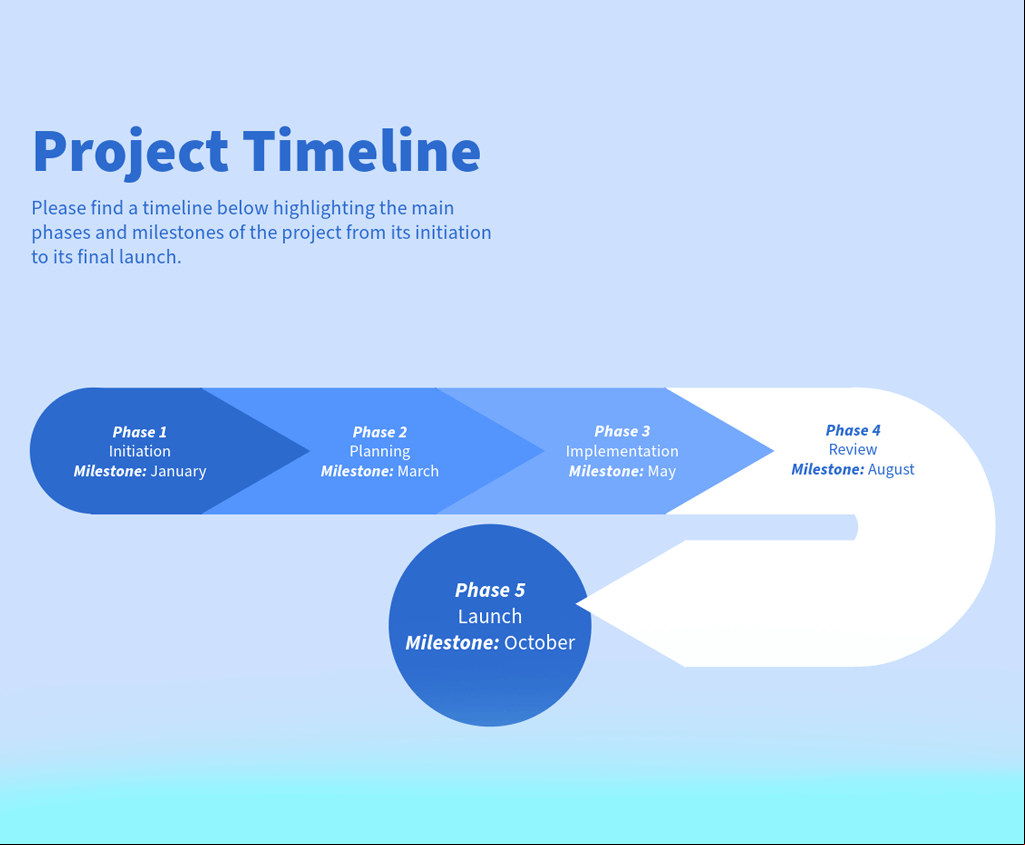 Project Timeline

Please find a timeline below highlighting the main phases and milestones of the project from its initiation to its final launch.

Phase 1
Initiation
Milestone: January

Phase 2
Planning
Milestone: March

Phase 3
Implementation
Milestone: May

Phase 4
Review
Milestone: August

Phase 5
Launch
Milestone: October